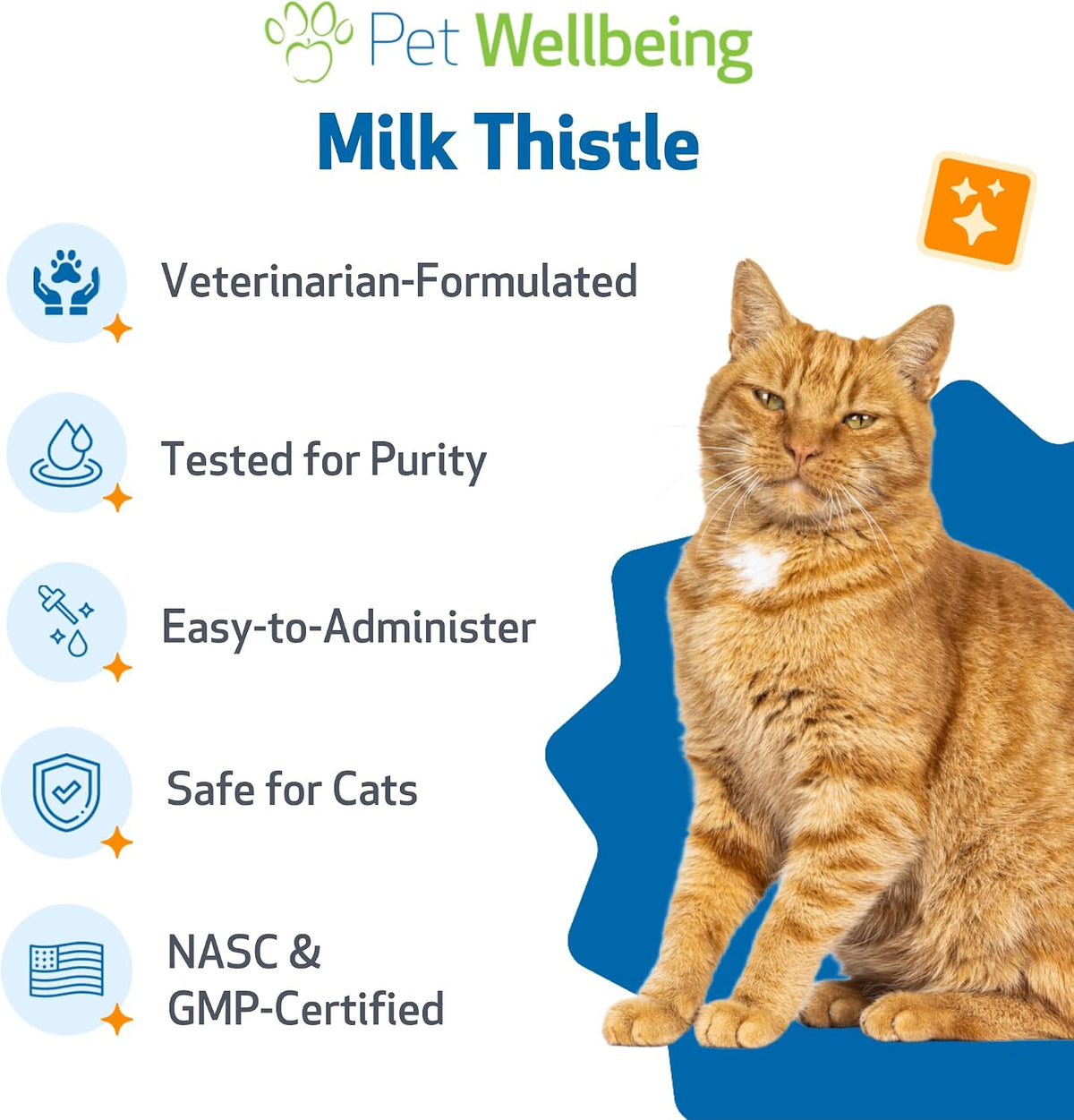 Pet Wellbeing

Milk Thistle

Veterinarian-Formulated

Tested for Purity

Easy-to-Administer

Safe for Cats

NASC & GMP-Certified